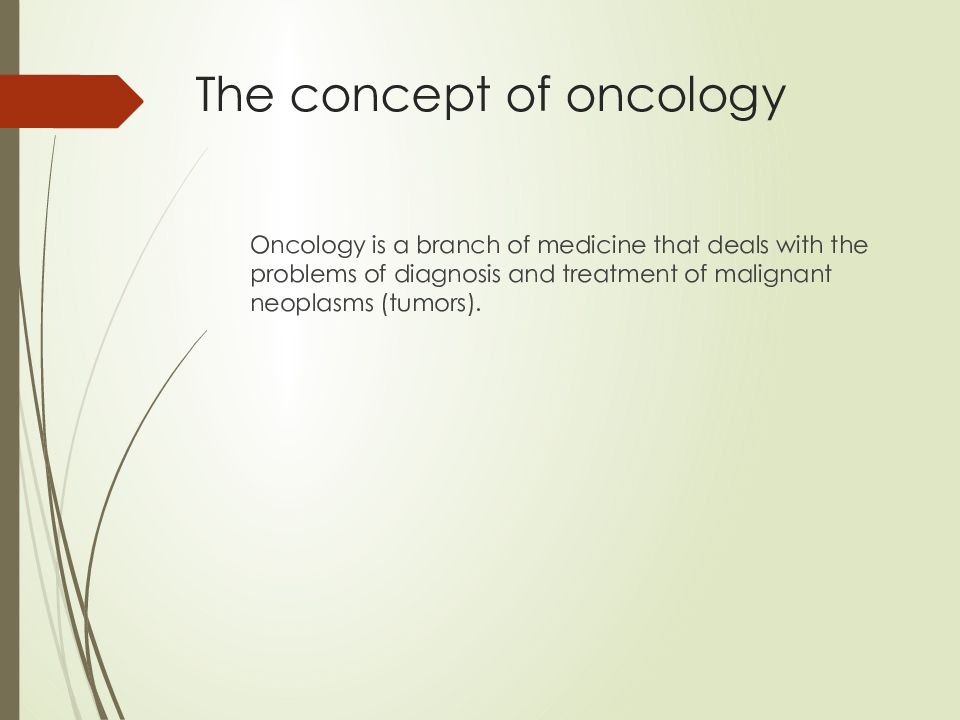 The concept of oncology

Oncology is a branch of medicine that deals with the problems of diagnosis and treatment of malignant neoplasms (tumors).